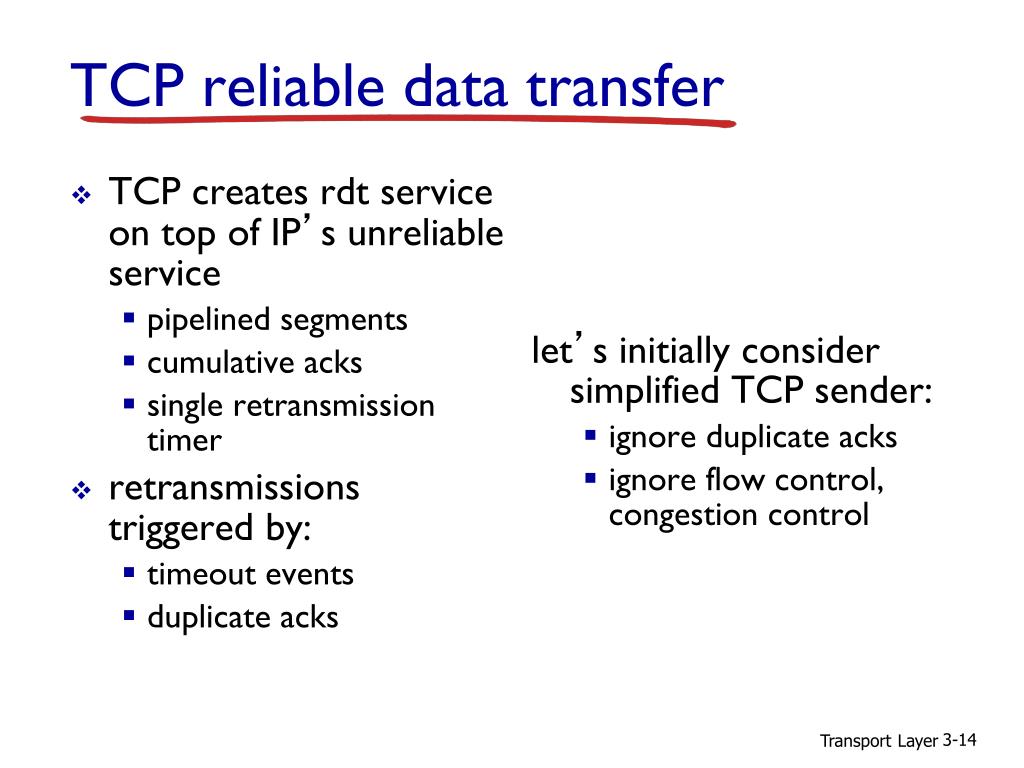 TCP reliable data transfer

❖ TCP creates rdt service on top of IP’s unreliable service
▪ pipelined segments
▪ cumulative acks
▪ single retransmission timer

❖ retransmissions triggered by:
▪ timeout events
▪ duplicate acks

let’s initially consider simplified TCP sender:
▪ ignore duplicate acks
▪ ignore flow control, congestion control

Transport Layer 3-14